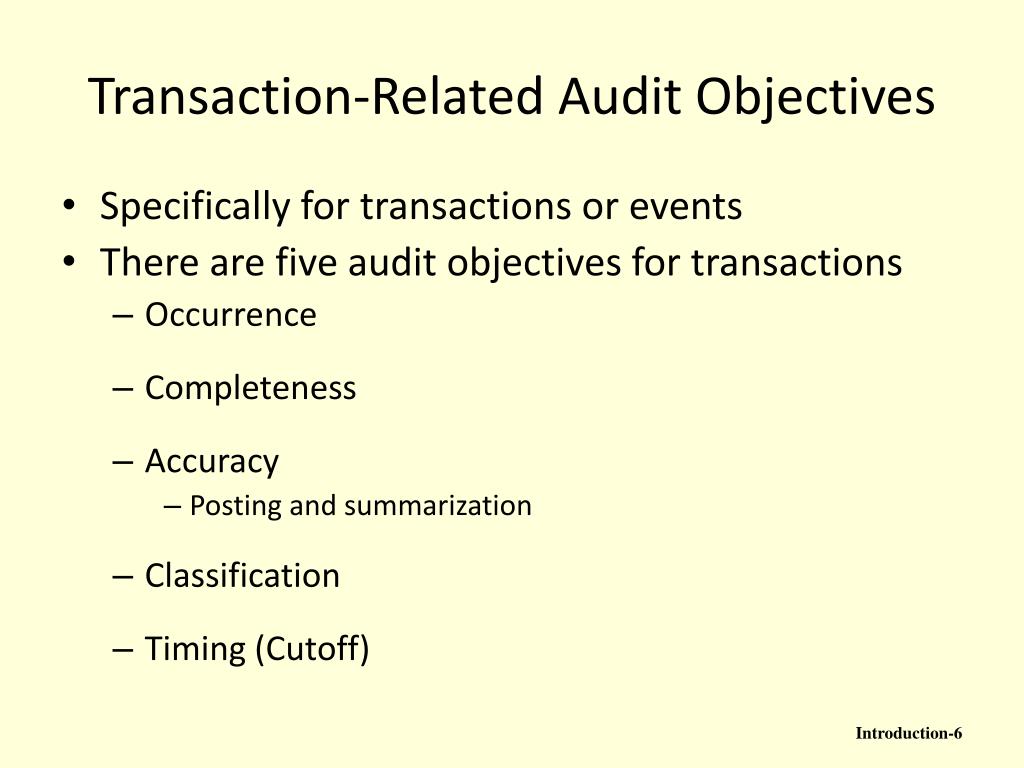 Transaction-Related Audit Objectives

• Specifically for transactions or events
• There are five audit objectives for transactions
– Occurrence

– Completeness

– Accuracy
– Posting and summarization

– Classification

– Timing (Cutoff)

Introduction-6